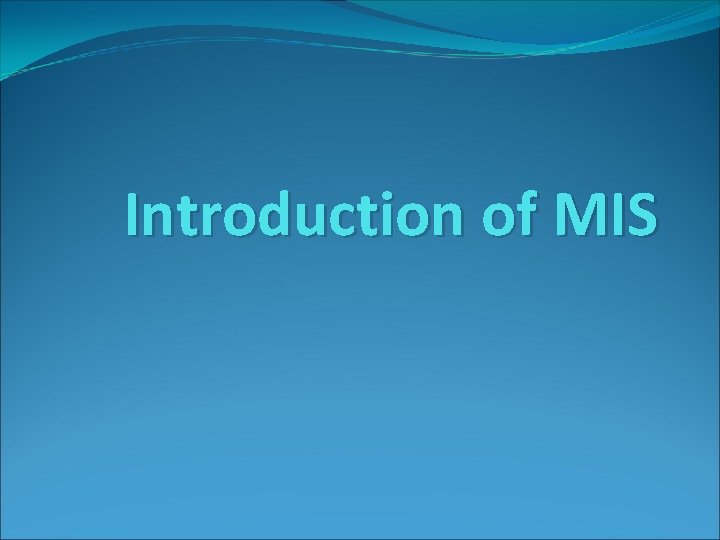 Introduction of MIS